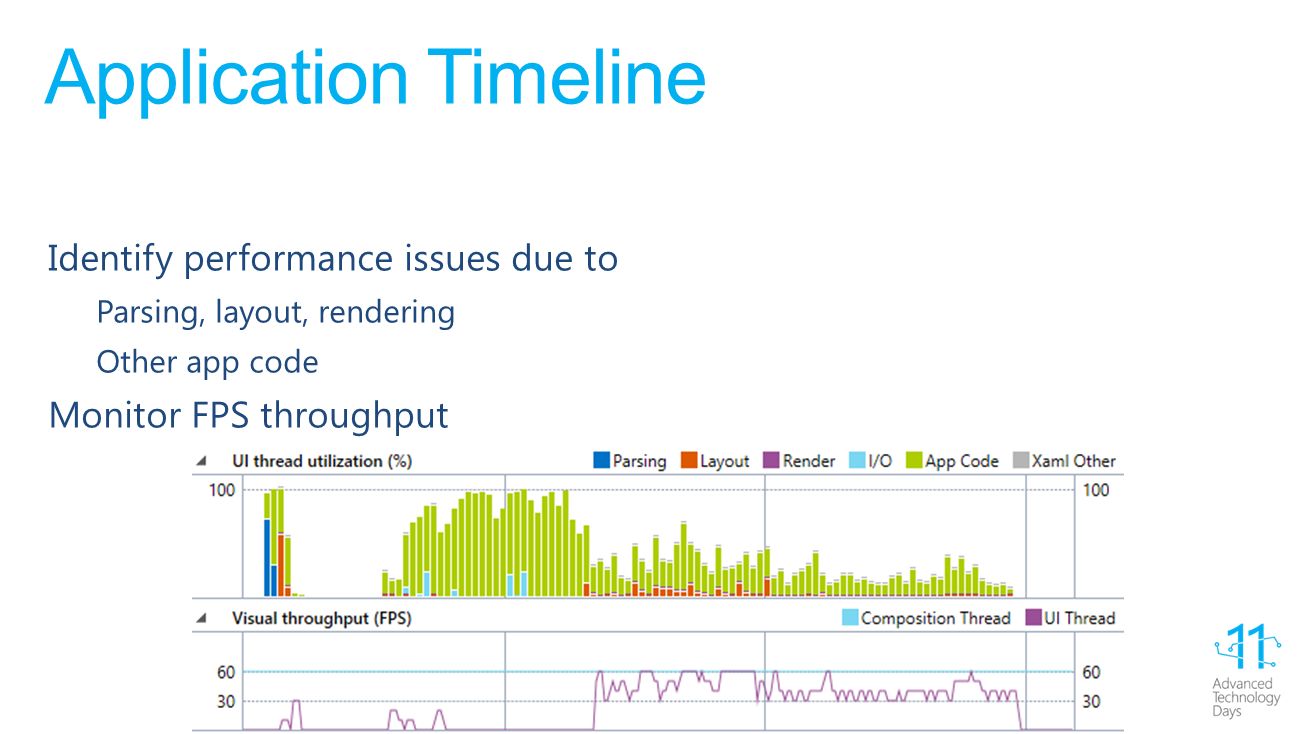 Application Timeline

Identify performance issues due to

Parsing, layout, rendering

Other app code

Monitor FPS throughput

UI thread utilization (%)

Parsing Layout Render I/O App Code Xaml Other

100

100

Visual throughput (FPS)

Composition Thread UI Thread

60

30

60

30

11

Advanced Technology Days